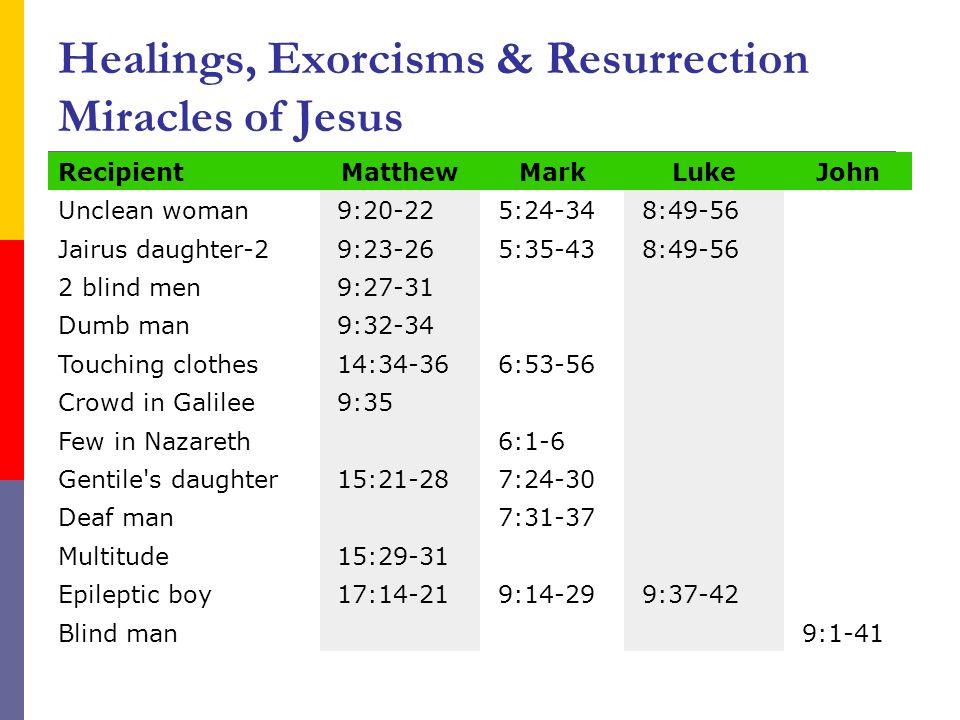 Healings, Exorcisms & Resurrection Miracles of Jesus

| Recipient | Matthew | Mark | Luke | John |
|---|---|---|---|---|
| Unclean woman | 9:20-22 | 5:24-34 | 8:49-56 | |
| Jairus daughter-2 | 9:23-26 | 5:35-43 | 8:49-56 | |
| 2 blind men | 9:27-31 | | | |
| Dumb man | 9:32-34 | | | |
| Touching clothes | 14:34-36 | 6:53-56 | | |
| Crowd in Galilee | 9:35 | | | |
| Few in Nazareth | | 6:1-6 | | |
| Gentile's daughter | 15:21-28 | 7:24-30 | | |
| Deaf man | | 7:31-37 | | |
| Multitude | 15:29-31 | | | |
| Epileptic boy | 17:14-21 | 9:14-29 | 9:37-42 | |
| Blind man | | | | 9:1-41 |